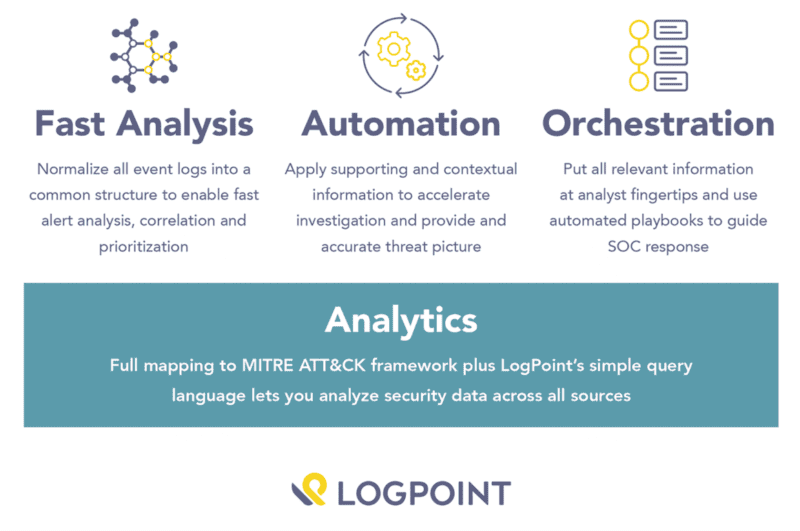 Fast Analysis

Normalize all event logs into a common structure to enable fast alert analysis, correlation and prioritization

Automation

Apply supporting and contextual information to accelerate investigation and provide and accurate threat picture

Orchestration

Put all relevant information at analyst fingertips and use automated playbooks to guide SOC response

Analytics

Full mapping to MITRE ATT&CK framework plus LogPoint's simple query language lets you analyze security data across all sources

LOGPOINT